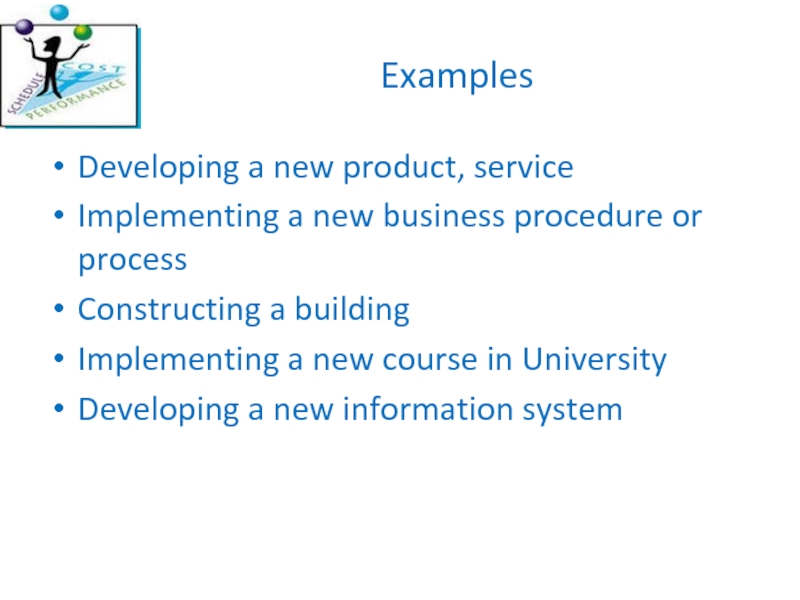 SCHEDULE
COST
PERFORMANCE

Examples

• Developing a new product, service
• Implementing a new business procedure or process
• Constructing a building
• Implementing a new course in University
• Developing a new information system